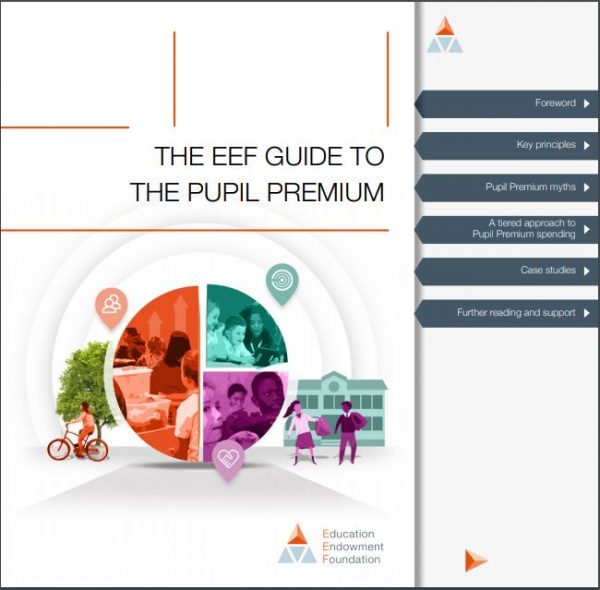 THE EEF GUIDE TO THE PUPIL PREMIUM

Education Endowment Foundation

Foreword

Key principles

Pupil Premium myths

A tiered approach to Pupil Premium spending

Case studies

Further reading and support